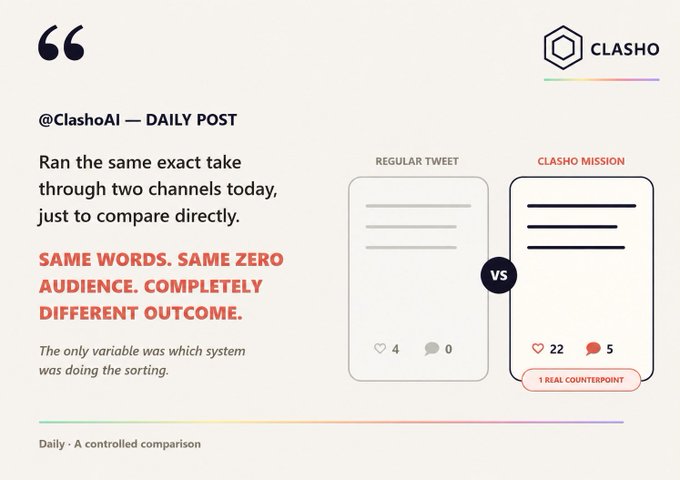 “

CLASHO

@ClashoAI — DAILY POST

Ran the same exact take through two channels today, just to compare directly.

SAME WORDS. SAME ZERO AUDIENCE. COMPLETELY DIFFERENT OUTCOME.

The only variable was which system was doing the sorting.

REGULAR TWEET

4 0

VS

CLASHO MISSION

22 5

1 REAL COUNTERPOINT

Daily · A controlled comparison